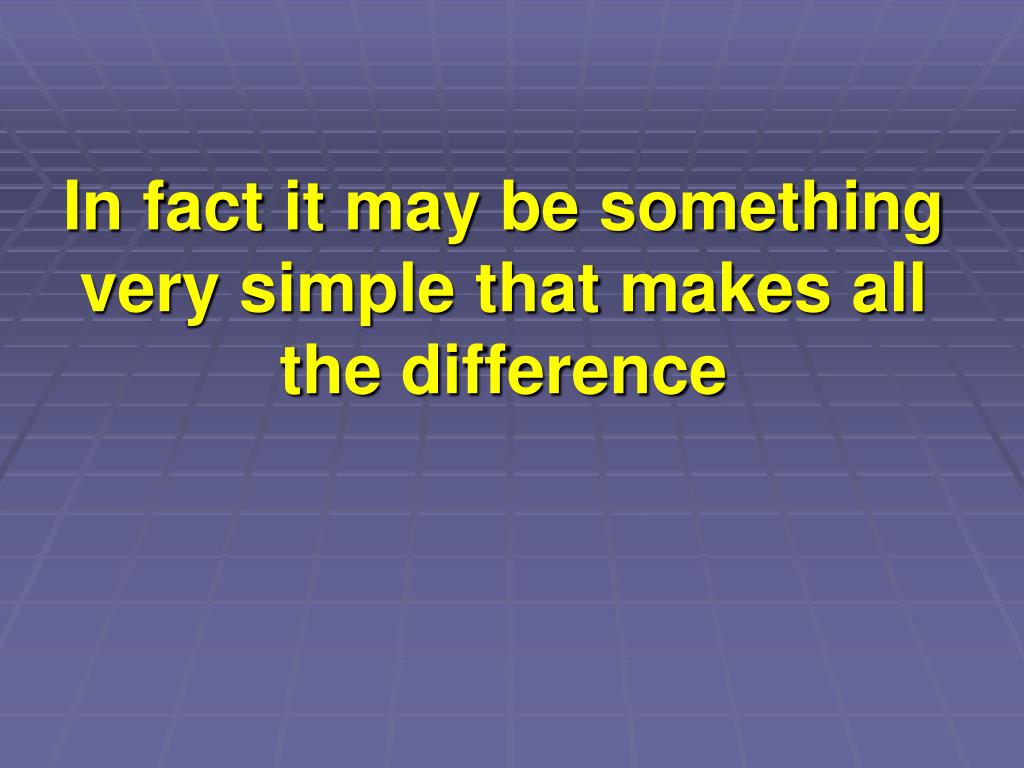 In fact it may be something very simple that makes all the difference